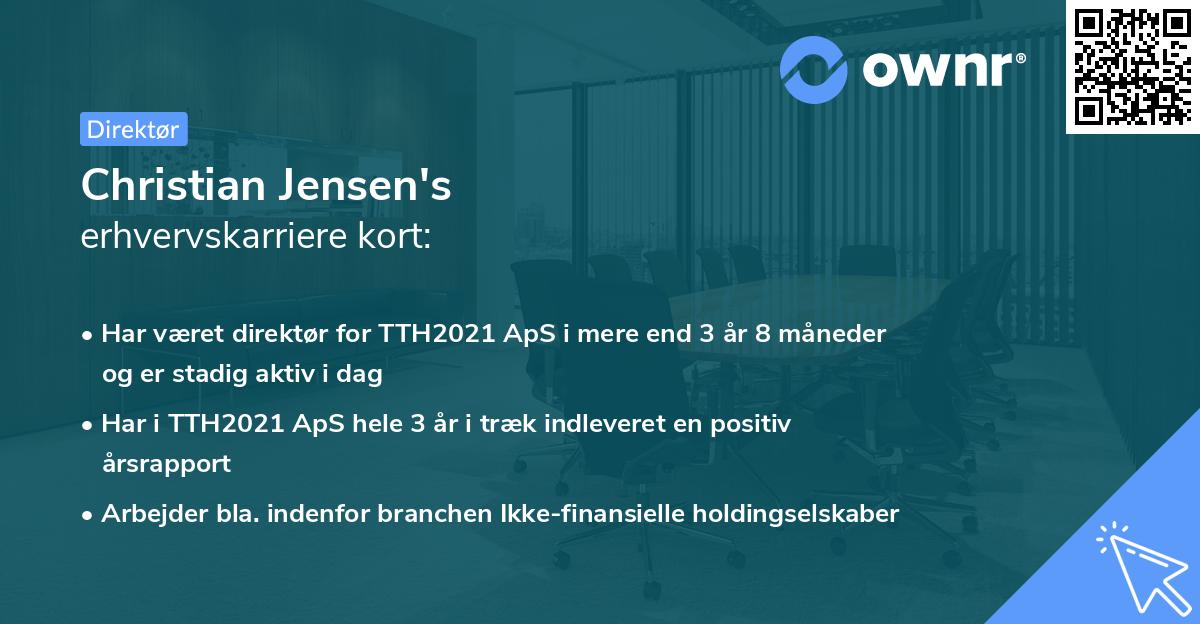 ownr®

Direktør

Christian Jensen's
erhvervskarriere kort:

• Har været direktør for TTH2021 ApS i mere end 3 år 8 måneder og er stadig aktiv i dag

• Har i TTH2021 ApS hele 3 år i træk indleveret en positiv årsrapport

• Arbejder bla. indenfor branchen Ikke-finansielle holdingselskaber